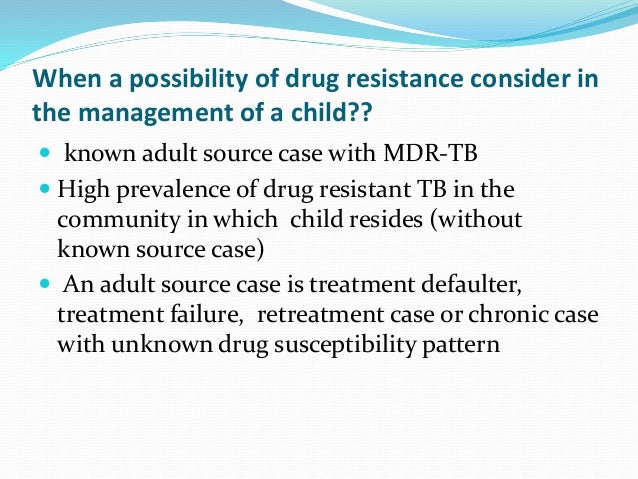 When a possibility of drug resistance consider in the management of a child??

- known adult source case with MDR-TB
- High prevalence of drug resistant TB in the community in which child resides (without known source case)
- An adult source case is treatment defaulter, treatment failure, retreatment case or chronic case with unknown drug susceptibility pattern